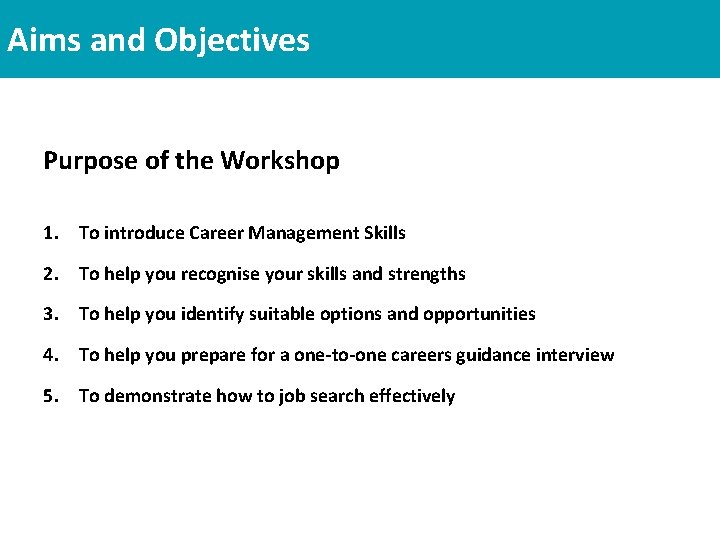 Aims and Objectives

Purpose of the Workshop

1. To introduce Career Management Skills

2. To help you recognise your skills and strengths

3. To help you identify suitable options and opportunities

4. To help you prepare for a one-to-one careers guidance interview

5. To demonstrate how to job search effectively